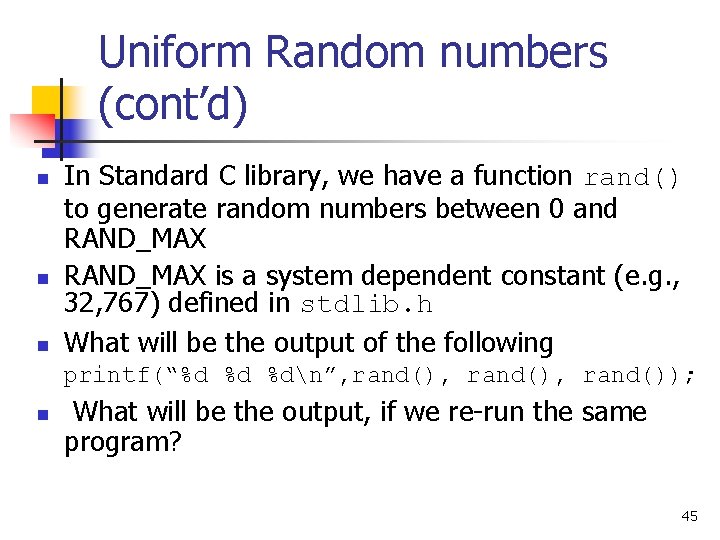 Uniform Random numbers (cont’d)

- In Standard C library, we have a function rand() to generate random numbers between 0 and RAND_MAX
- RAND_MAX is a system dependent constant (e.g., 32,767) defined in stdlib.h
- What will be the output of the following printf(“%d %d %d\n”,rand(), rand(), rand());
- What will be the output, if we re-run the same program?

45